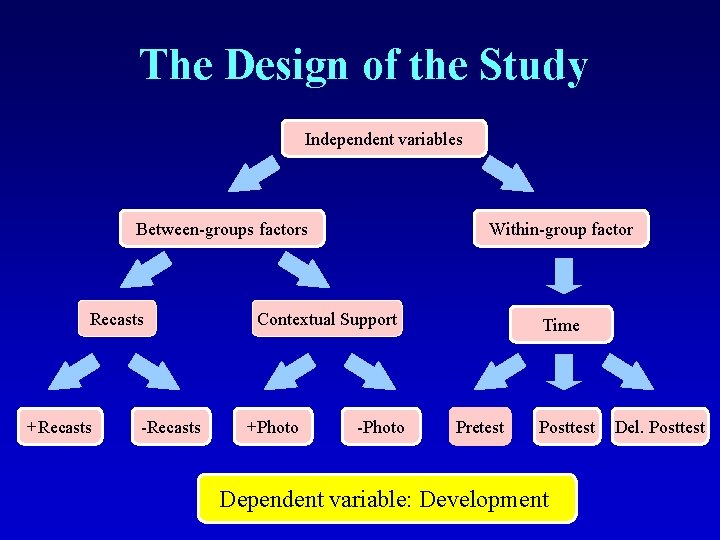 The Design of the Study

Independent variables

Between-groups factors

Within-group factor

Recasts

Contextual Support

Time

+Recasts

-Recasts

+Photo

-Photo

Pretest

Posttest

Del. Posttest

Dependent variable: Development